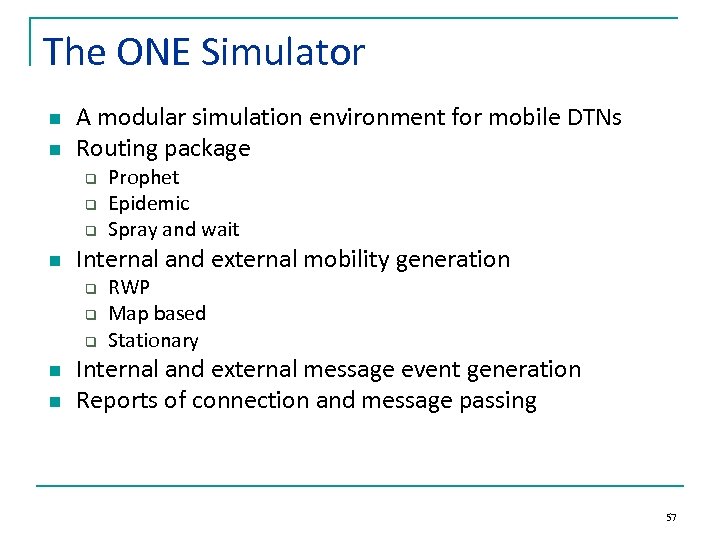 The ONE Simulator

- A modular simulation environment for mobile DTNs
- Routing package
  - Prophet
  - Epidemic
  - Spray and wait
- Internal and external mobility generation
  - RWP
  - Map based
  - Stationary
- Internal and external message event generation
- Reports of connection and message passing

57